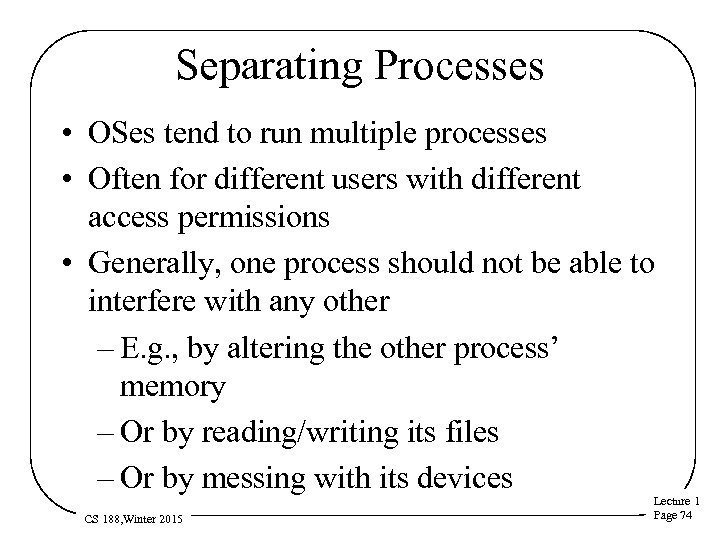 Separating Processes

• OSes tend to run multiple processes
• Often for different users with different access permissions
• Generally, one process should not be able to interfere with any other
– E.g., by altering the other process' memory
– Or by reading/writing its files
– Or by messing with its devices

CS 188,Winter 2015

Lecture 1
Page 74